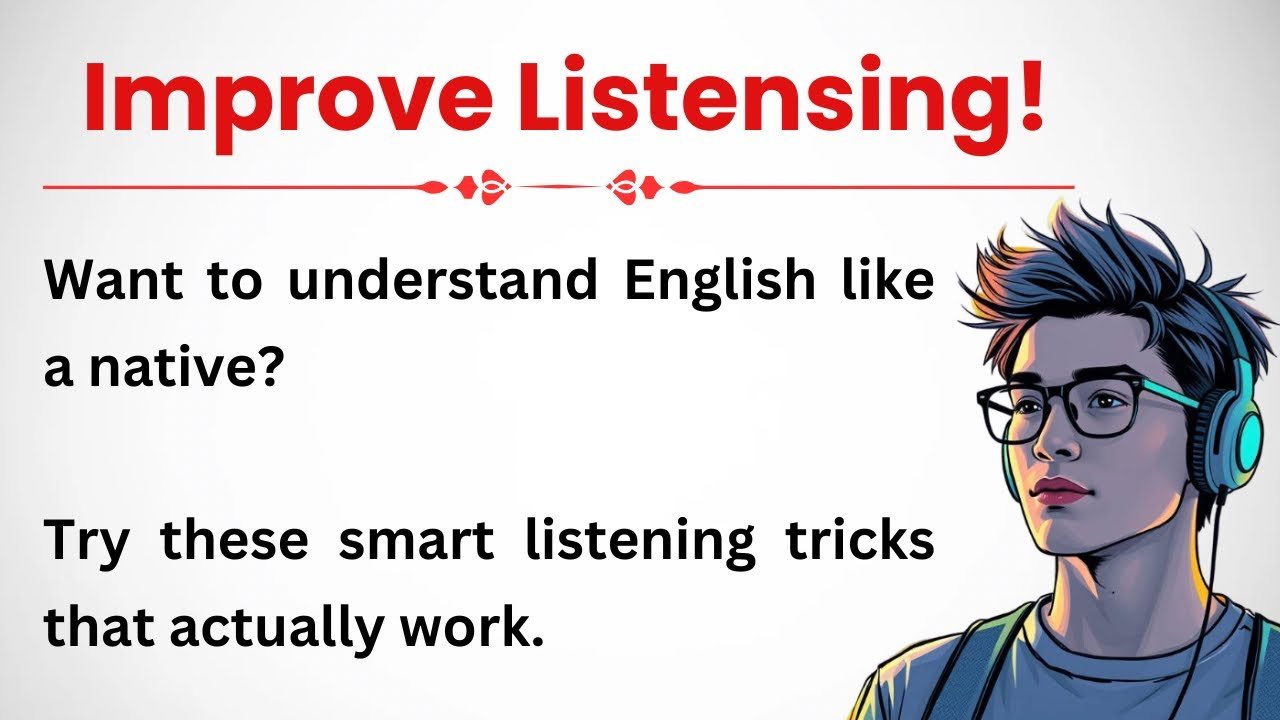 Improve Listensing!

Want to understand English like a native?

Try these smart listening tricks that actually work.